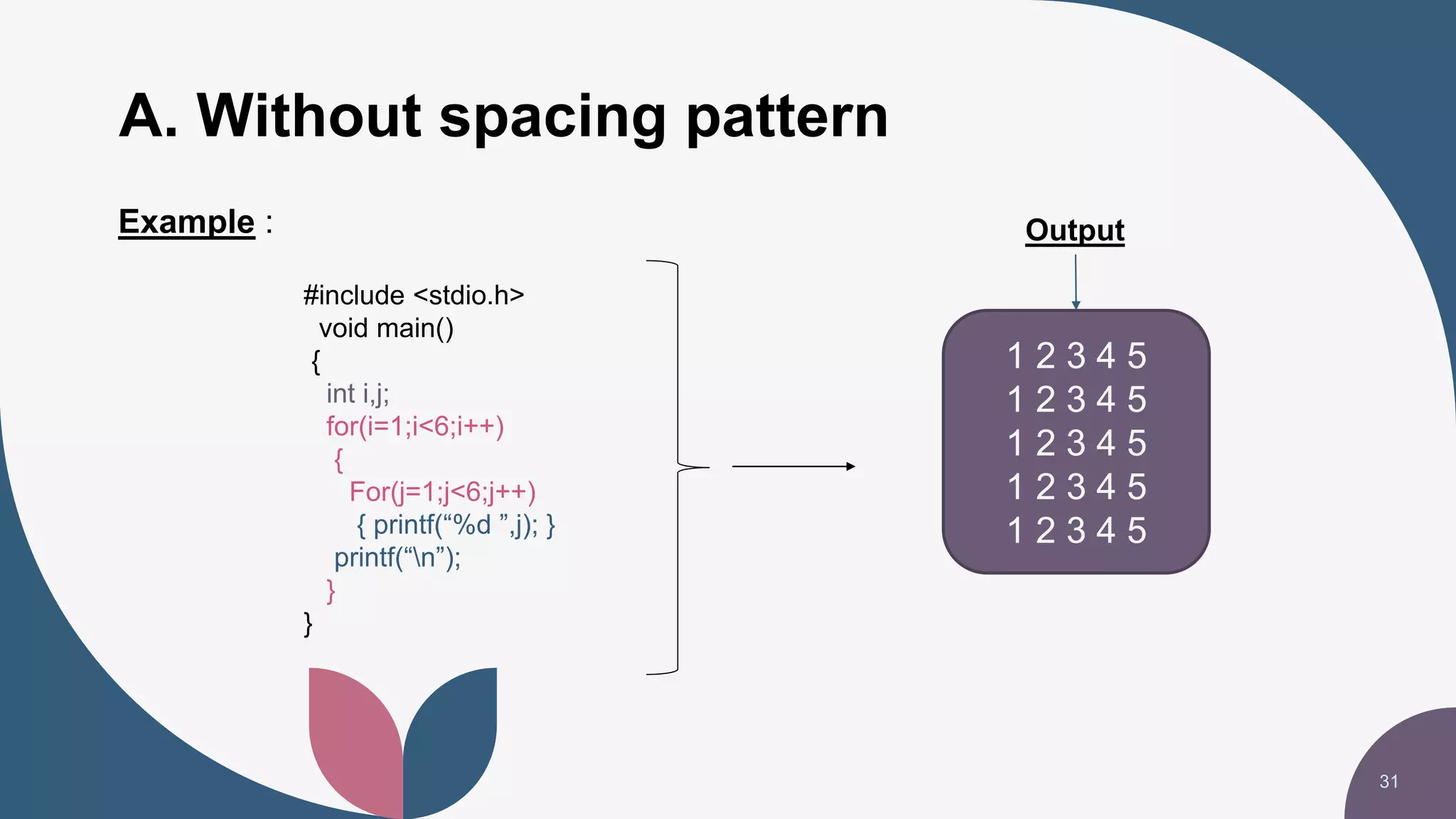 A. Without spacing pattern

Example :

#include <stdio.h>
void main()
{
int i,j;
for(i=1;i<6;i++)
{
For(j=1;j<6;j++)
{ printf(“%d ”,j); }
printf(“\n”);
}
}

Output

1 2 3 4 5
1 2 3 4 5
1 2 3 4 5
1 2 3 4 5
1 2 3 4 5

31